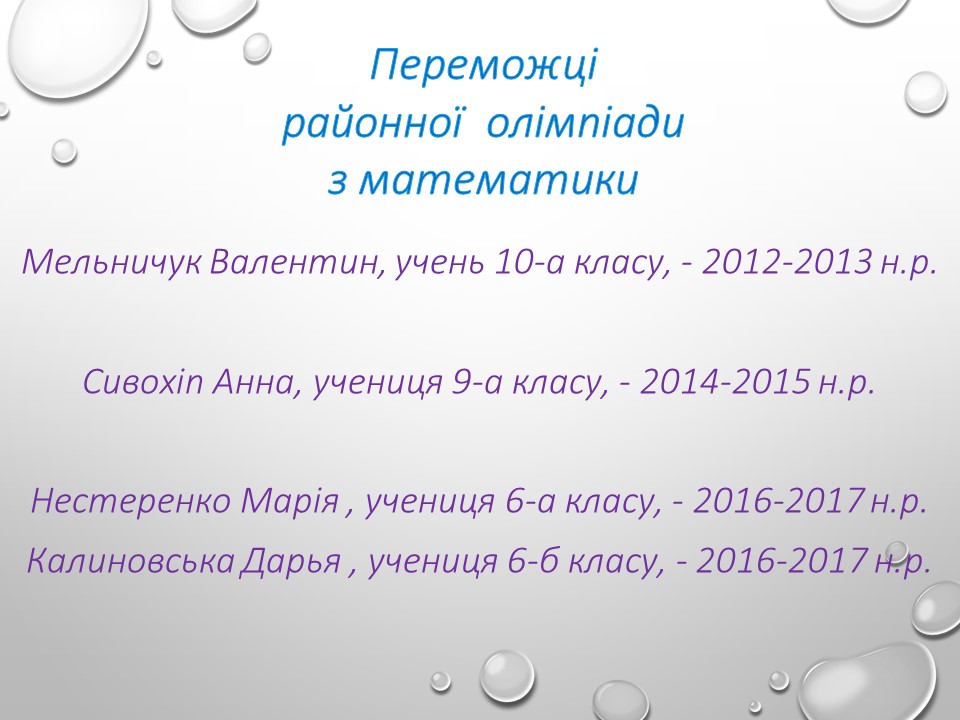 Переможці районної олімпіади з математики

Мельничук Валентин, учень 10-а класу, - 2012-2013 н.р.

Сивохіп Анна, учениця 9-а класу, - 2014-2015 н.р.

Нестеренко Марія , учениця 6-а класу, - 2016-2017 н.р.

Калиновська Дарья , учениця 6-б класу, - 2016-2017 н.р.